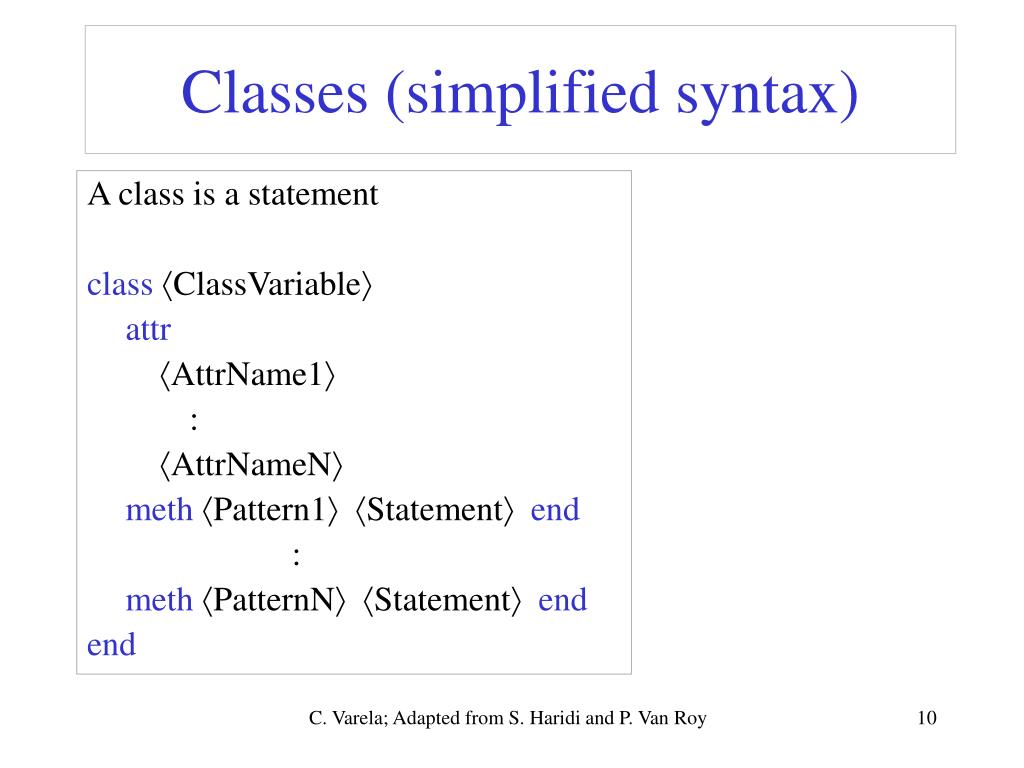 Classes (simplified syntax)

A class is a statement

class ⟨ClassVariable⟩
attr
⟨AttrName1⟩
:
⟨AttrNameN⟩
meth ⟨Pattern1⟩ ⟨Statement⟩ end
:
meth ⟨PatternN⟩ ⟨Statement⟩ end
end

C. Varela; Adapted from S. Haridi and P. Van Roy

10